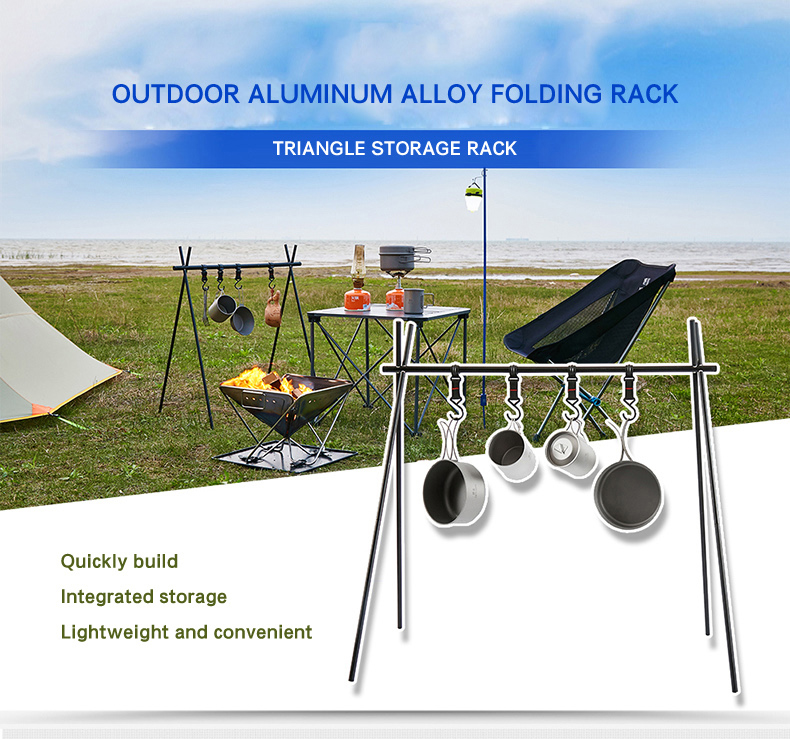 OUTDOOR ALUMINUM ALLOY FOLDING RACK

TRIANGLE STORAGE RACK

Quickly build

Integrated storage

Lightweight and convenient